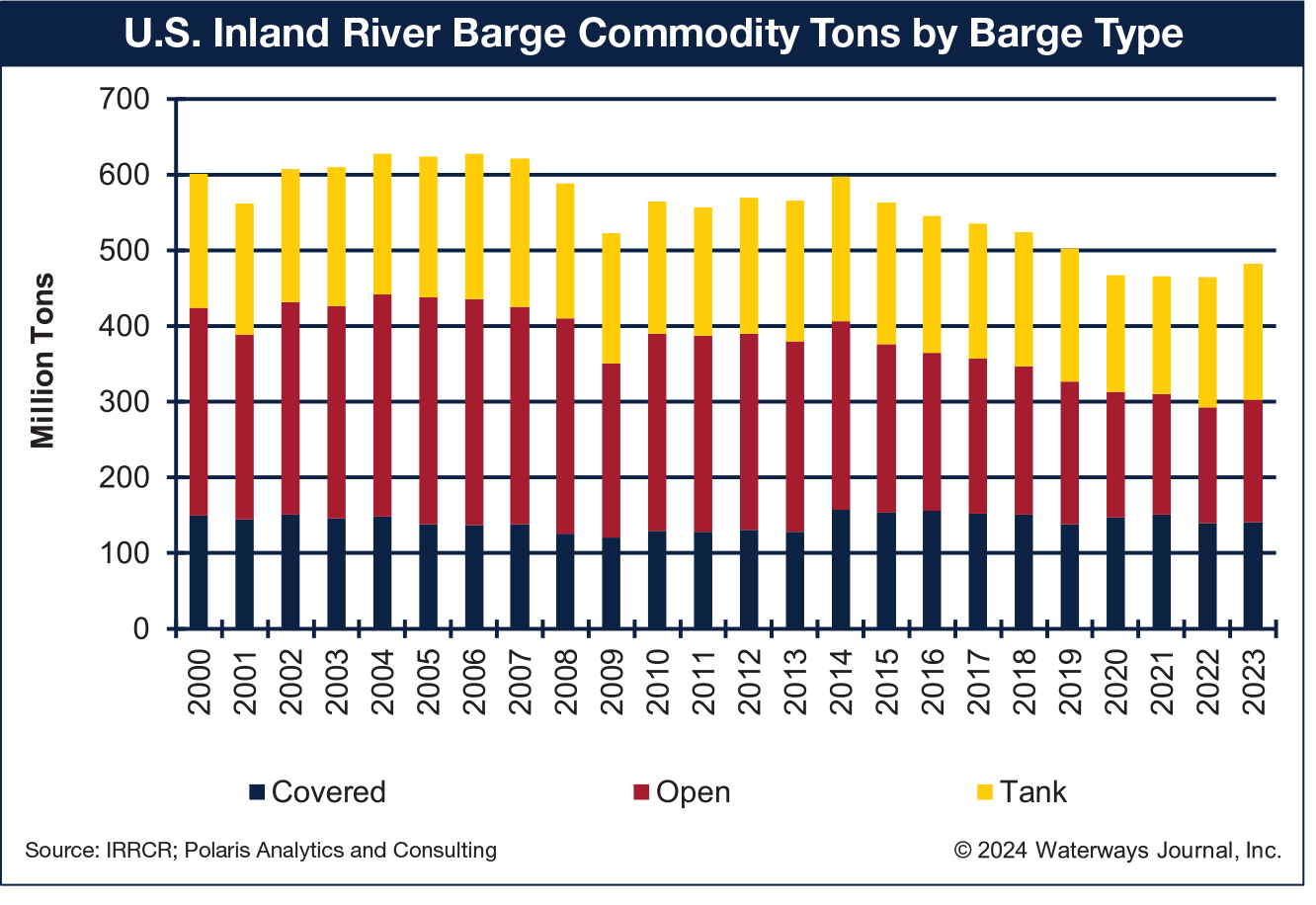 U.S. Inland River Barge Commodity Tons by Barge Type

Million Tons

700
600
500
400
300
200
100
0

2000
2001
2002
2003
2004
2005
2006
2007
2008
2009
2010
2011
2012
2013
2014
2015
2016
2017
2018
2019
2020
2021
2022
2023

Covered
Open
Tank

Source: IRRCR; Polaris Analytics and Consulting

© 2024 Waterways Journal, Inc.